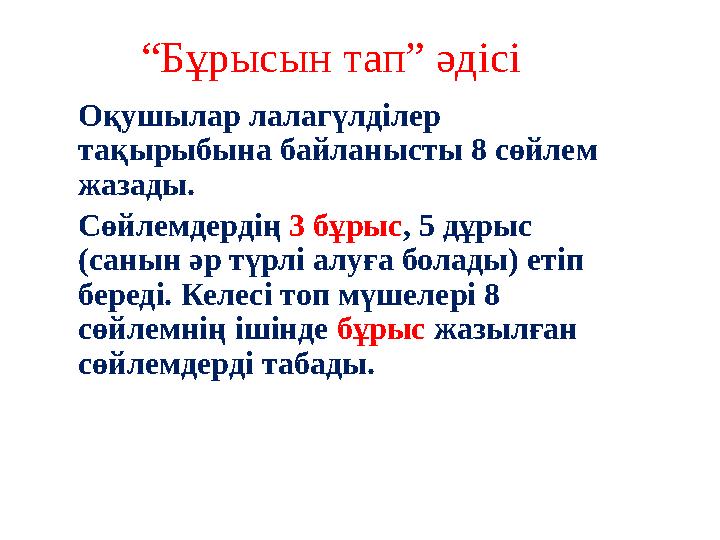 “Бұрысын тап” әдісі

Оқушылар лалагүлділер тақырыбына байланысты 8 сөйлем жазады.

Сөйлемдердің 3 бұрыс, 5 дұрыс (санын әр түрлі алуға болады) етіп береді. Келесі топ мүшелері 8 сөйлемнің ішінде бұрыс жазылған сөйлемдерді табады.